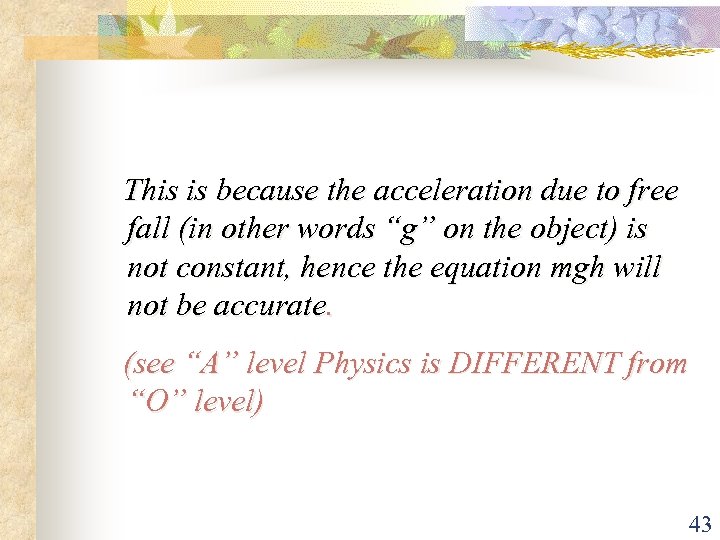 This is because the acceleration due to free fall (in other words “g” on the object) is not constant, hence the equation mgh will not be accurate.

(see “A” level Physics is DIFFERENT from “O” level)

43